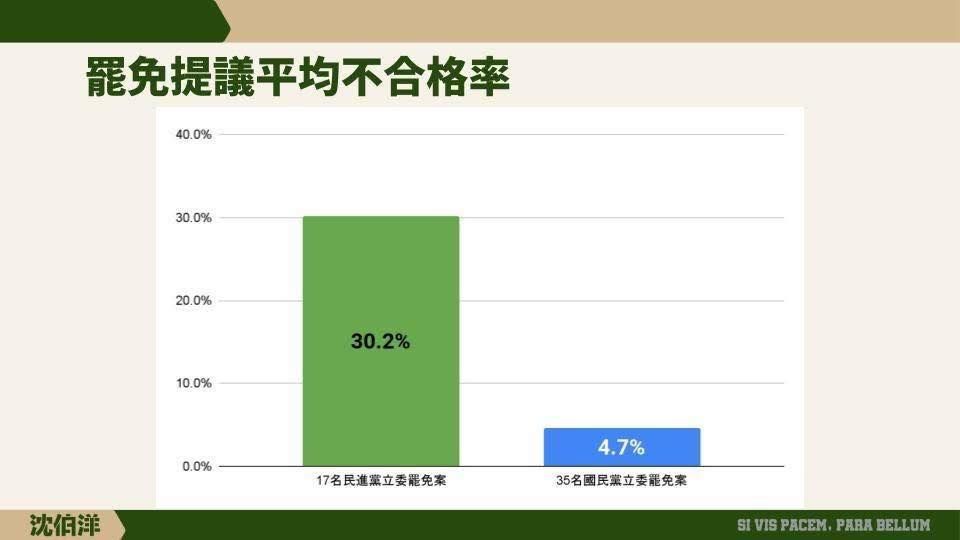 罷免提議平均不合格率

40.0%
30.0%
20.0%
10.0%
0.0%

30.2%
4.7%

17名民進黨立委罷免案
35名國民黨立委罷免案

沈伯洋

SI VIS PACEM, PARA BELLUM